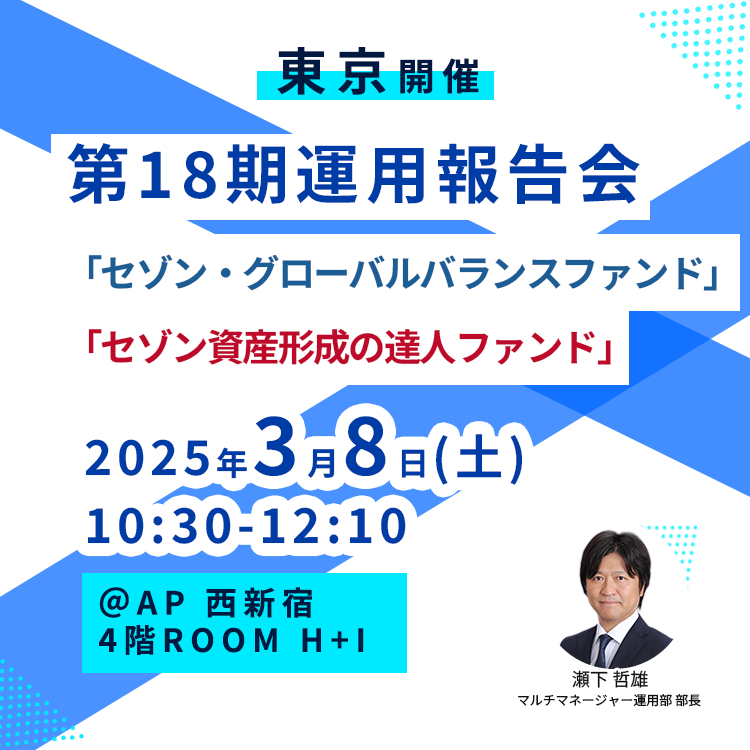 東京開催

第18期運用報告会

「セゾン・グローバルバランスファンド」

「セゾン資産形成の達人ファンド」

2025年3月8日(土)
10:30-12:10

@AP 西新宿
4階ROOM H+I

瀬下 哲雄
マルチマネージャー運用部 部長